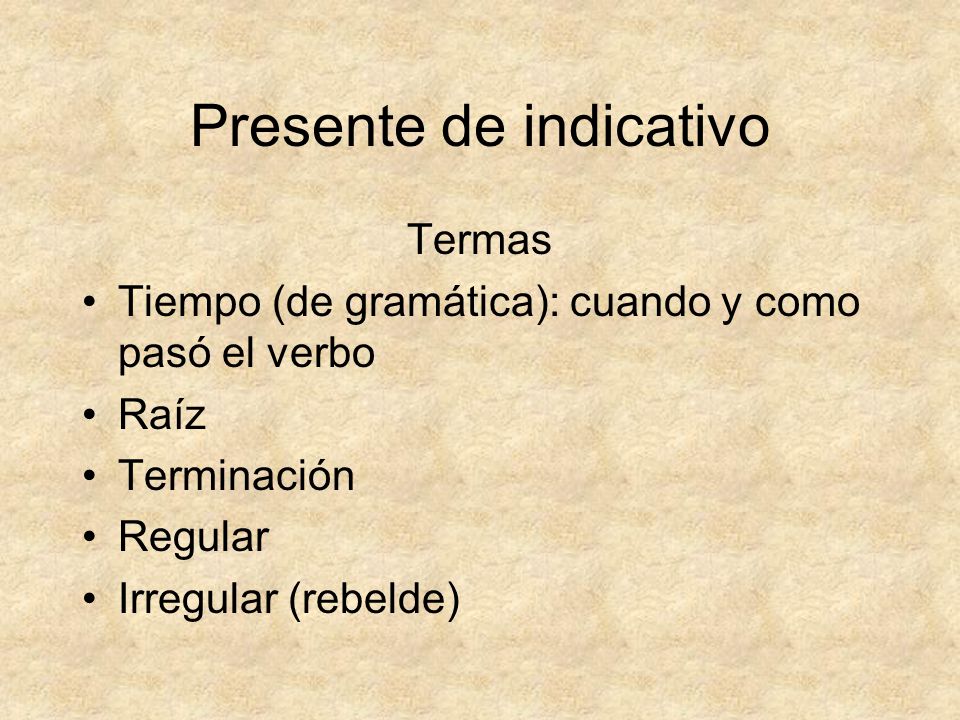 Presente de indicativo

Termas

• Tiempo (de gramática): cuando y como pasó el verbo
• Raíz
• Terminación
• Regular
• Irregular (rebelde)